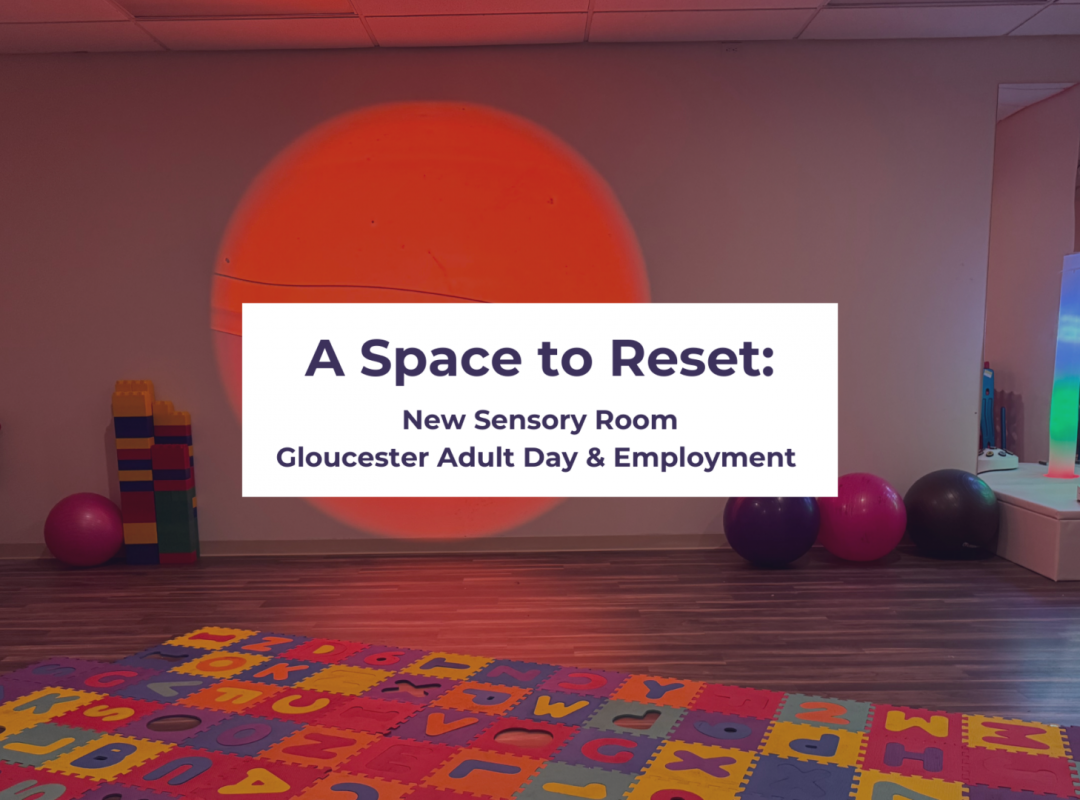 A Space to Reset:

New Sensory Room
Gloucester Adult Day & Employment